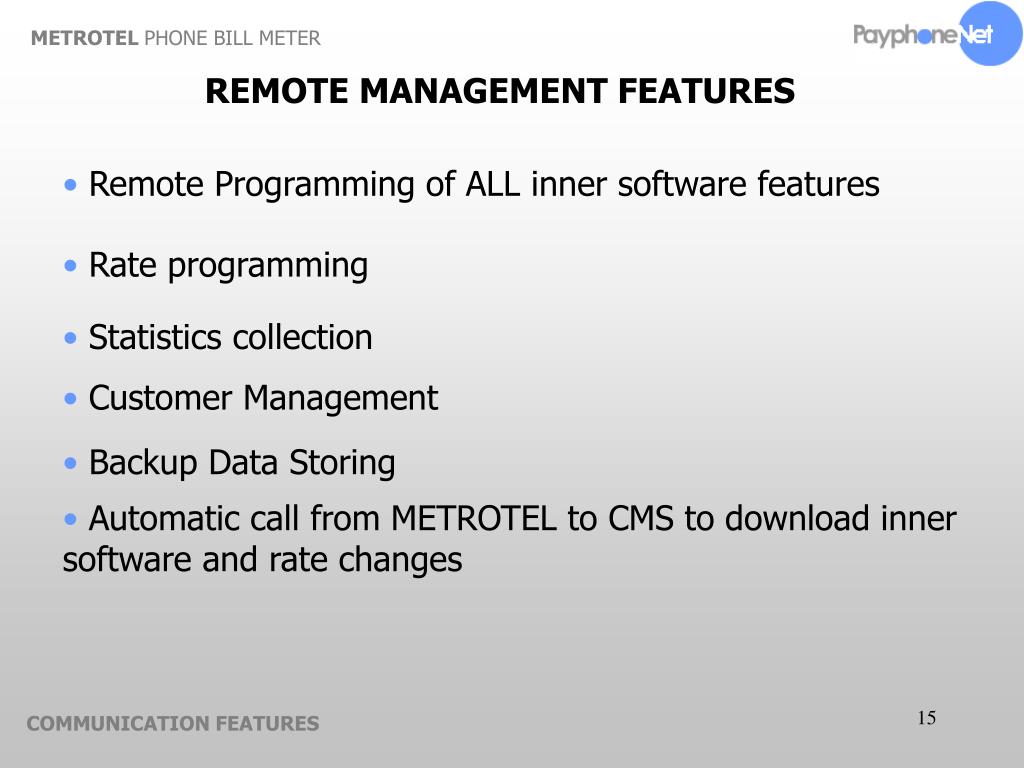 METROTEL PHONE BILL METER

PayphoneNet

REMOTE MANAGEMENT FEATURES

• Remote Programming of ALL inner software features

• Rate programming

• Statistics collection

• Customer Management

• Backup Data Storing

• Automatic call from METROTEL to CMS to download inner software and rate changes

COMMUNICATION FEATURES

15